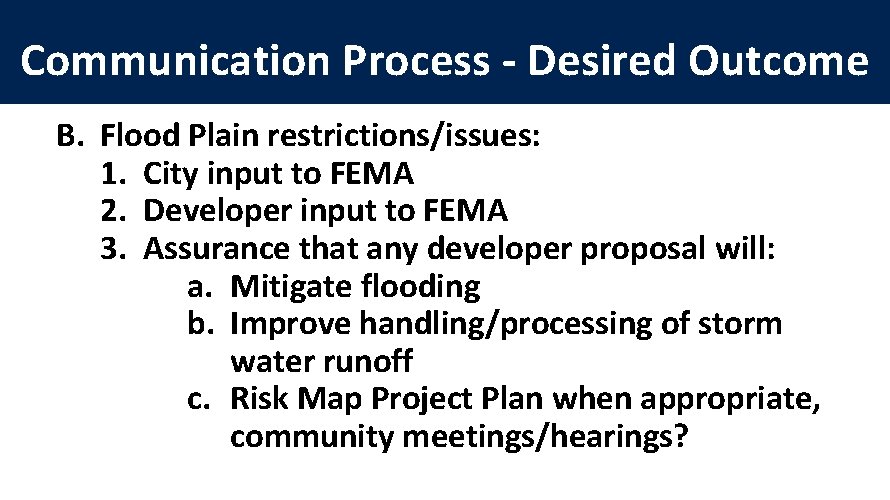 Communication Process - Desired Outcome

B. Flood Plain restrictions/issues:
1. City input to FEMA
2. Developer input to FEMA
3. Assurance that any developer proposal will:
a. Mitigate flooding
b. Improve handling/processing of storm water runoff
c. Risk Map Project Plan when appropriate, community meetings/hearings?